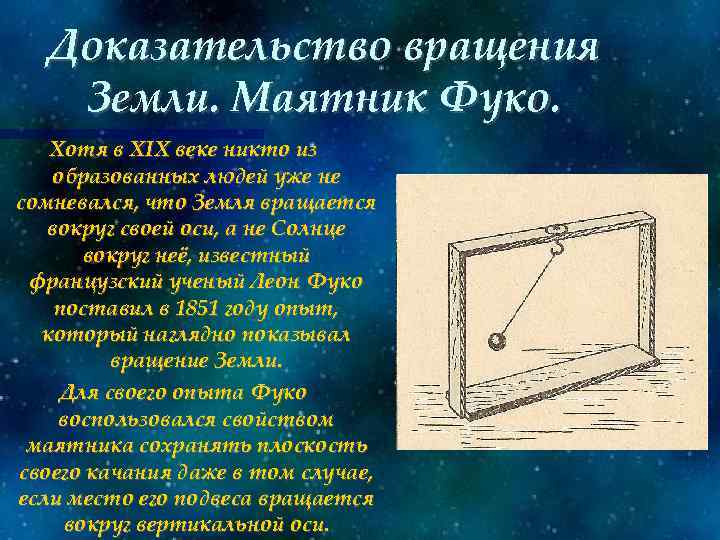 Доказательство вращения Земли. Маятник Фуко.

Хотя в XIX веке никто из образованных людей уже не сомневался, что Земля вращается вокруг своей оси, а не Солнце вокруг неё, известный французский ученый Леон Фуко поставил в 1851 году опыт, который наглядно показывал вращение Земли.

Для своего опыта Фуко воспользовался свойством маятника сохранять плоскость своего качания даже в том случае, если место его подвеса вращается вокруг вертикальной оси.